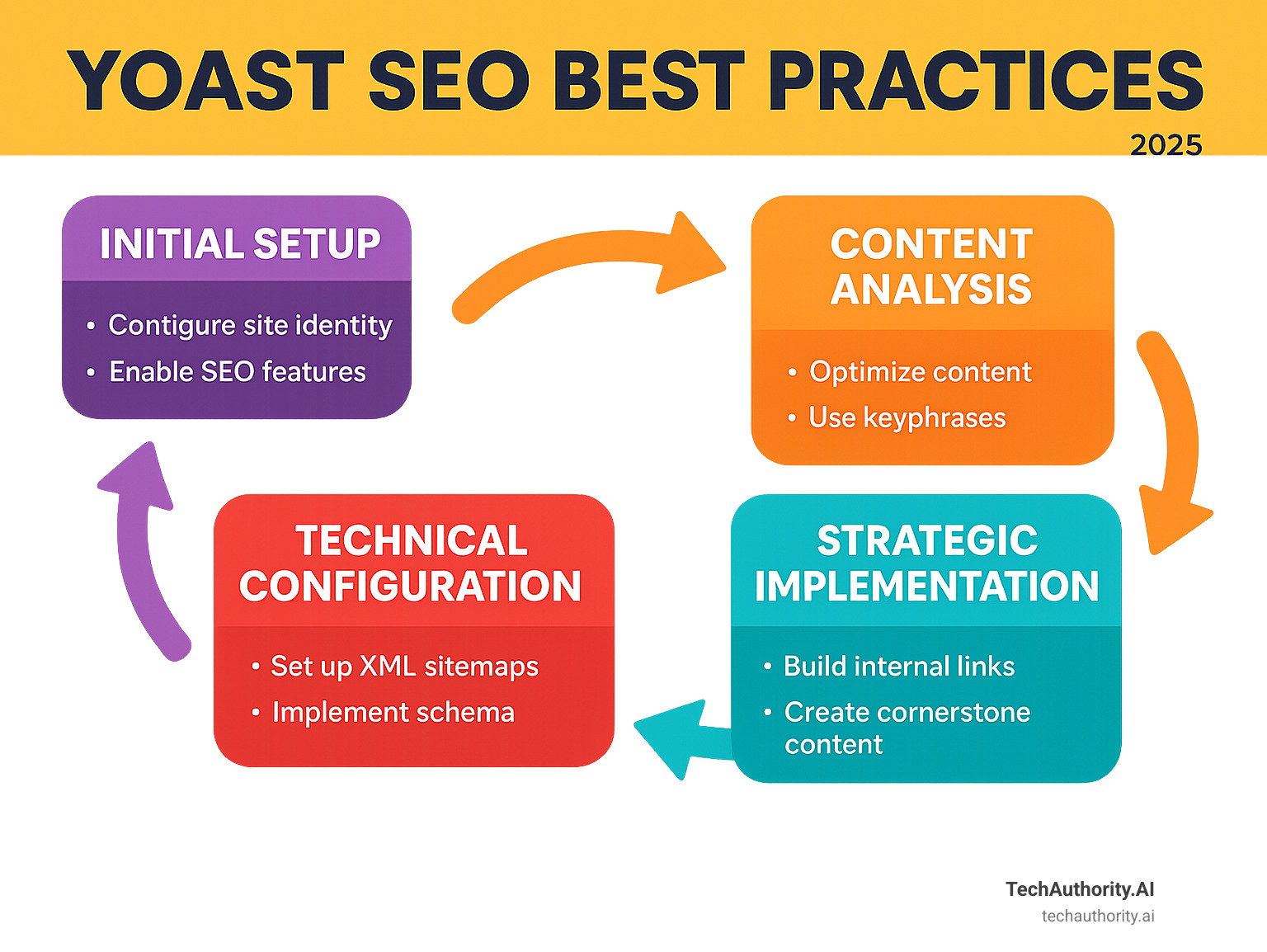 YOAST SEO BEST PRACTICES
2025

INITIAL SETUP
• Contigure site identity
• Enable SEO features

CONTENT ANALYSIS
• Optimize content
• Use keyphrases

STRATEGIC IMPLEMENTATION
• Build internal links
• Create cornerstone content

TECHNICAL CONFIGURATION
• Set up XML sitemaps
• Implement schema

TechAuthority.AI
techauthority.ai